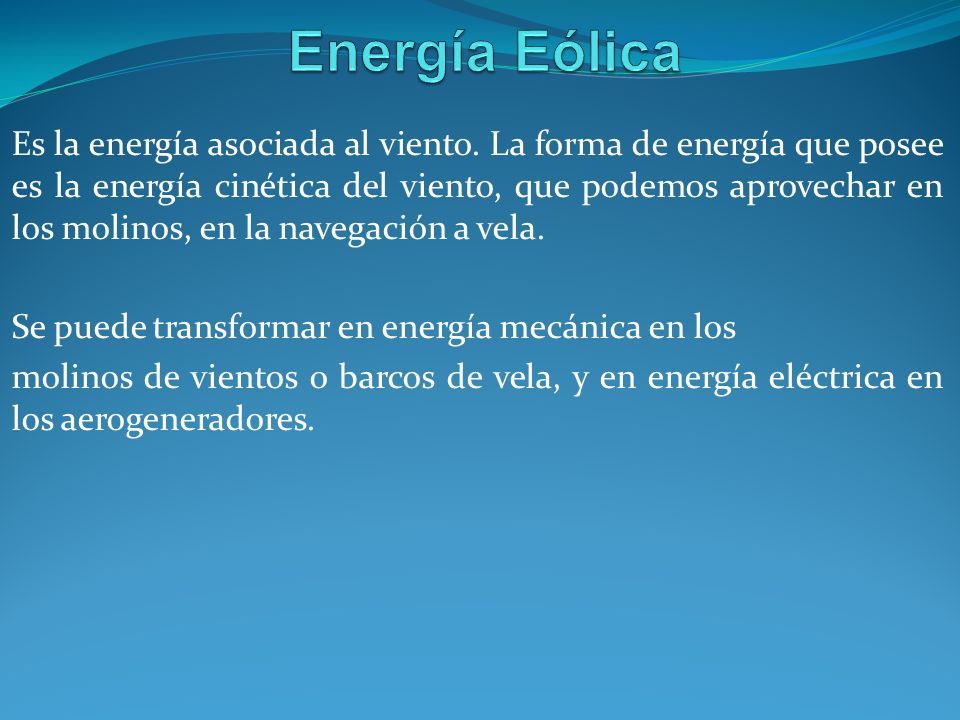 Energía Eólica

Es la energía asociada al viento. La forma de energía que posee es la energía cinética del viento, que podemos aprovechar en los molinos, en la navegación a vela.

Se puede transformar en energía mecánica en los
molinos de vientos o barcos de vela, y en energía eléctrica en los aerogeneradores.